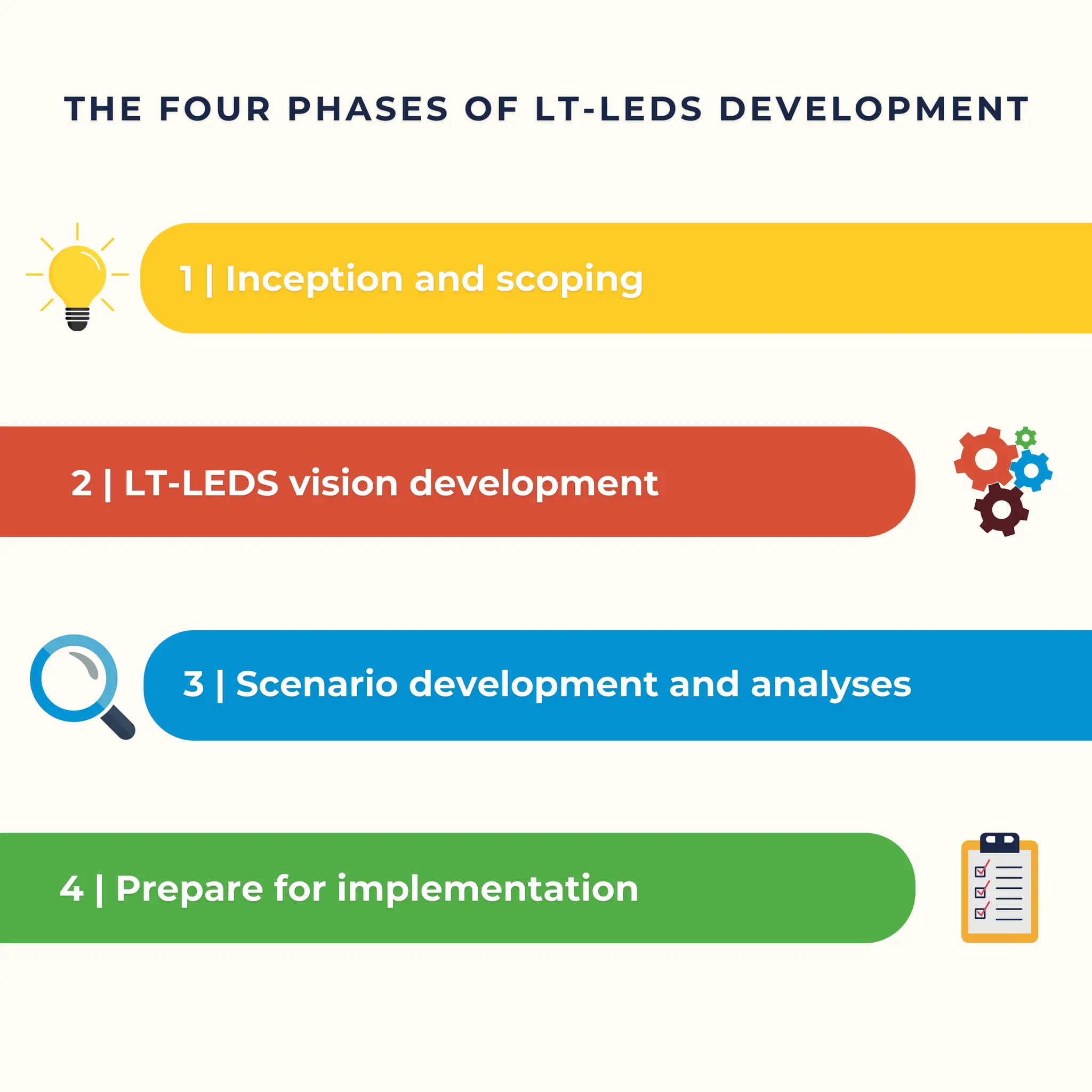 THE FOUR PHASES OF LT-LEDS DEVELOPMENT

1 | Inception and scoping

2 | LT-LEDS vision development

3 | Scenario development and analyses

4 | Prepare for implementation